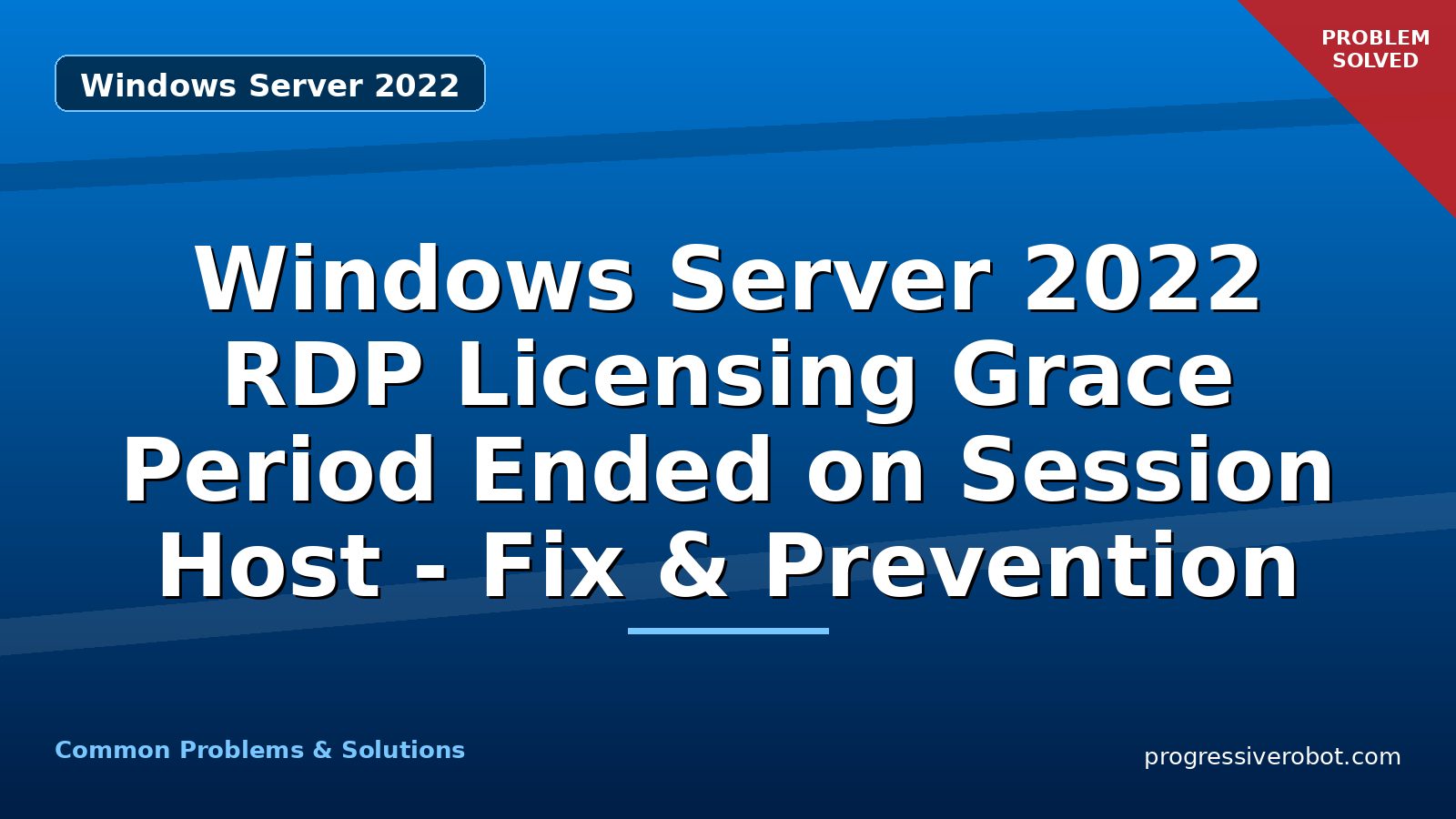 Windows Server 2022

PROBLEM SOLVED

Windows Server 2022 RDP Licensing Grace Period Ended on Session Host - Fix & Prevention

Common Problems & Solutions

progressiverobot.com